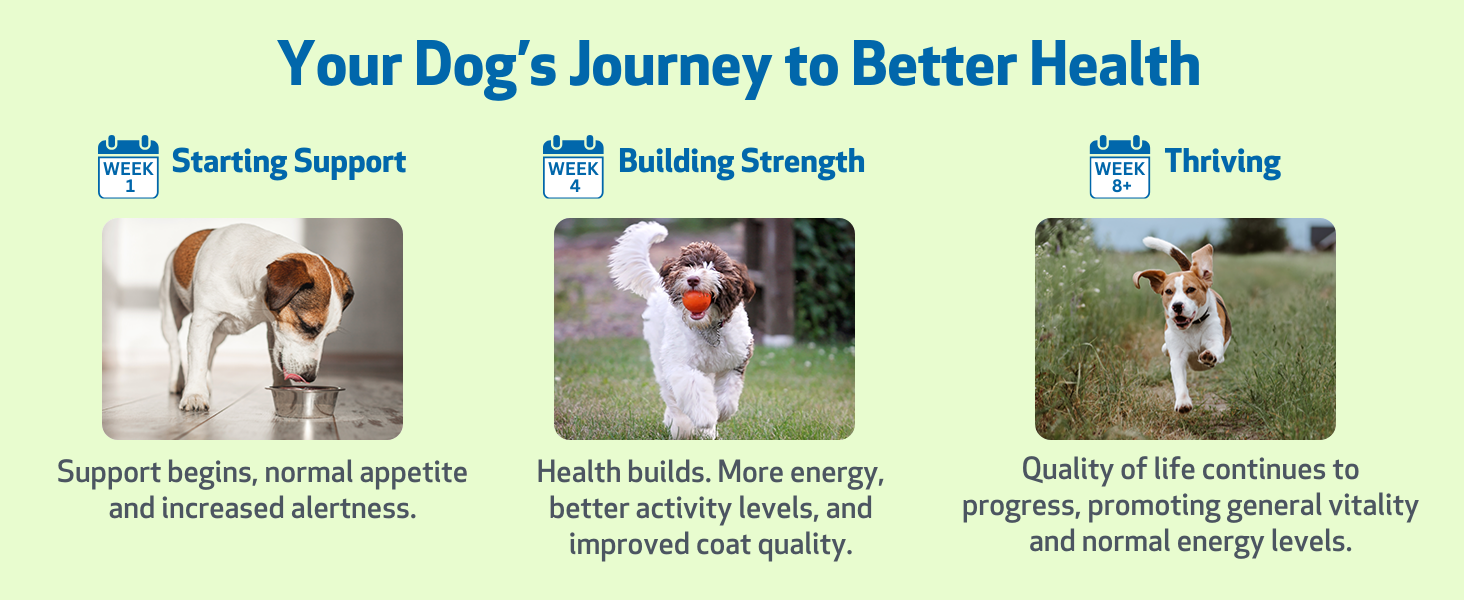 Your Dog's Journey to Better Health

WEEK 1 Starting Support

Support begins, normal appetite and increased alertness.

WEEK 4 Building Strength

Health builds. More energy, better activity levels, and improved coat quality.

WEEK 8+ Thriving

Quality of life continues to progress, promoting general vitality and normal energy levels.